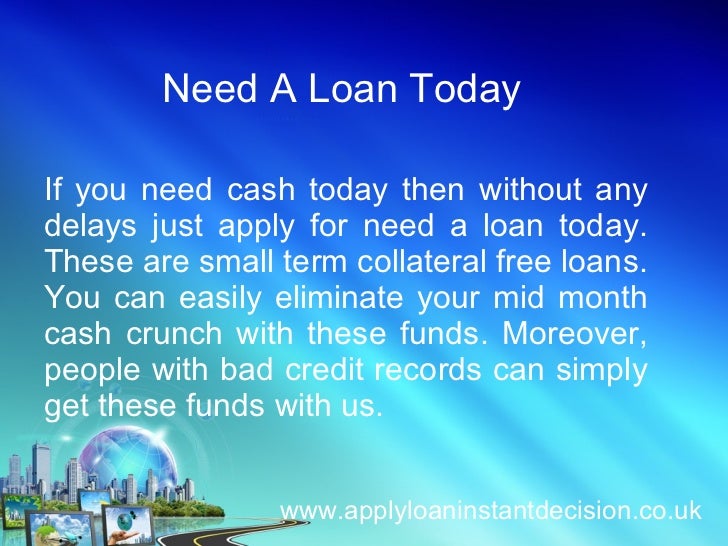 Need A Loan Today

If you need cash today then without any delays just apply for need a loan today. These are small term collateral free loans. You can easily eliminate your mid month cash crunch with these funds. Moreover, people with bad credit records can simply get these funds with us.

www.applyloaninstantdecision.co.uk